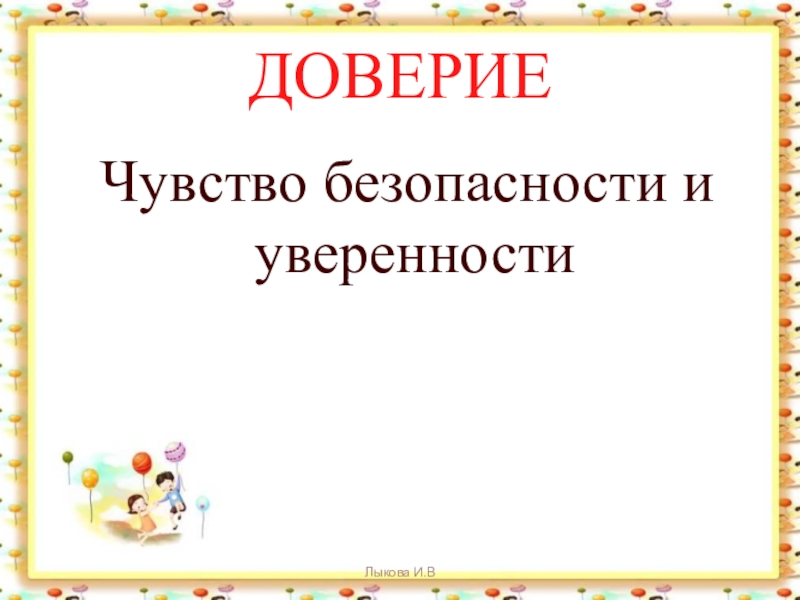 ДОВЕРИЕ

Чувство безопасности и уверенности

Лыкова И.В